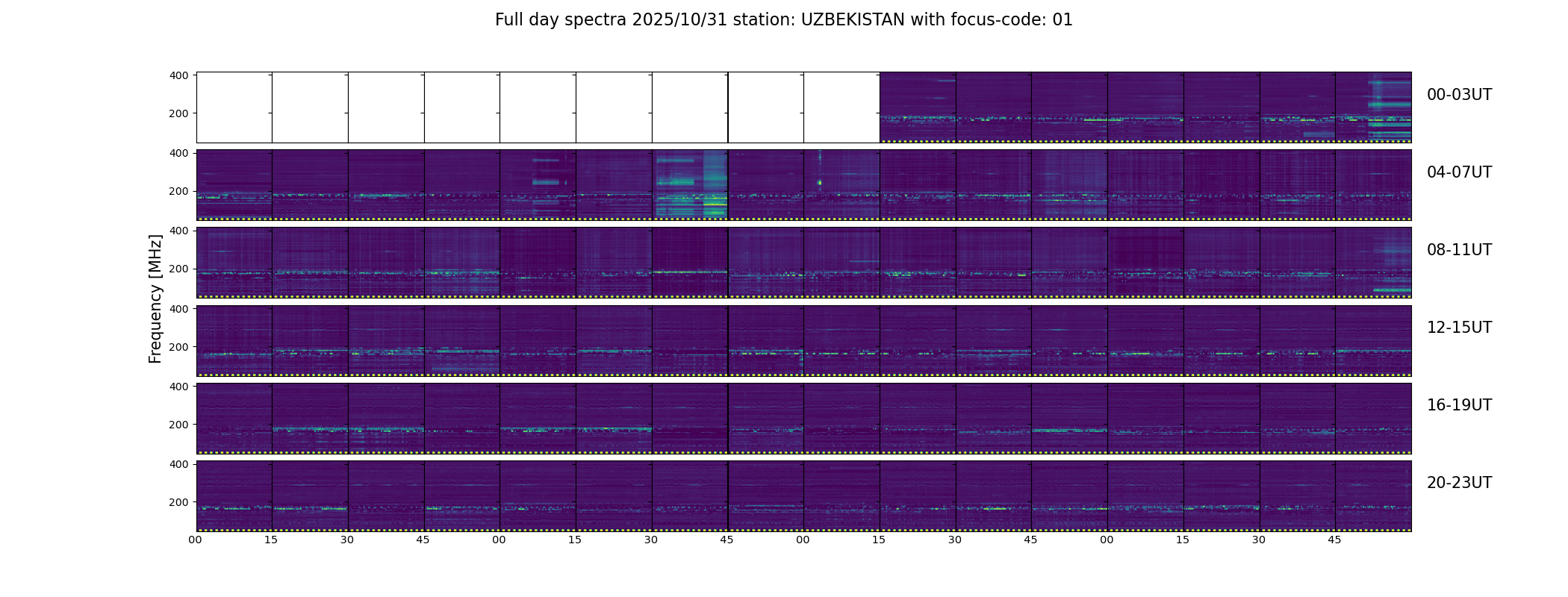 Full day spectra 2025/10/31 station: UZBEKISTAN with focus-code: 01

Frequency [MHz]

400
200
00-03UT

400
200
04-07UT

400
200
08-11UT

400
200
12-15UT

400
200
16-19UT

400
200
20-23UT

00 15 30 45 00 15 30 45 00 15 30 45 00 15 30 45